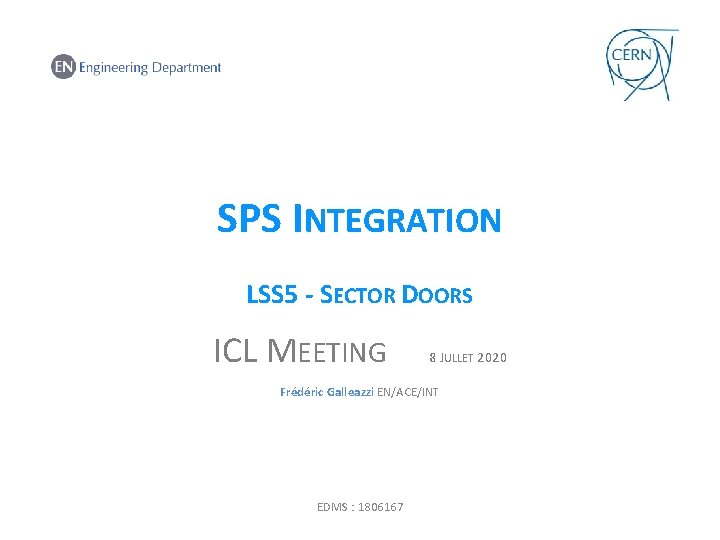 EN Engineering Department

CERN

SPS INTEGRATION

LSS5 - SECTOR DOORS

ICL MEETING 8 JULLET 2020

Frédéric Galleazzi EN/ACE/INT

EDMS : 1806167